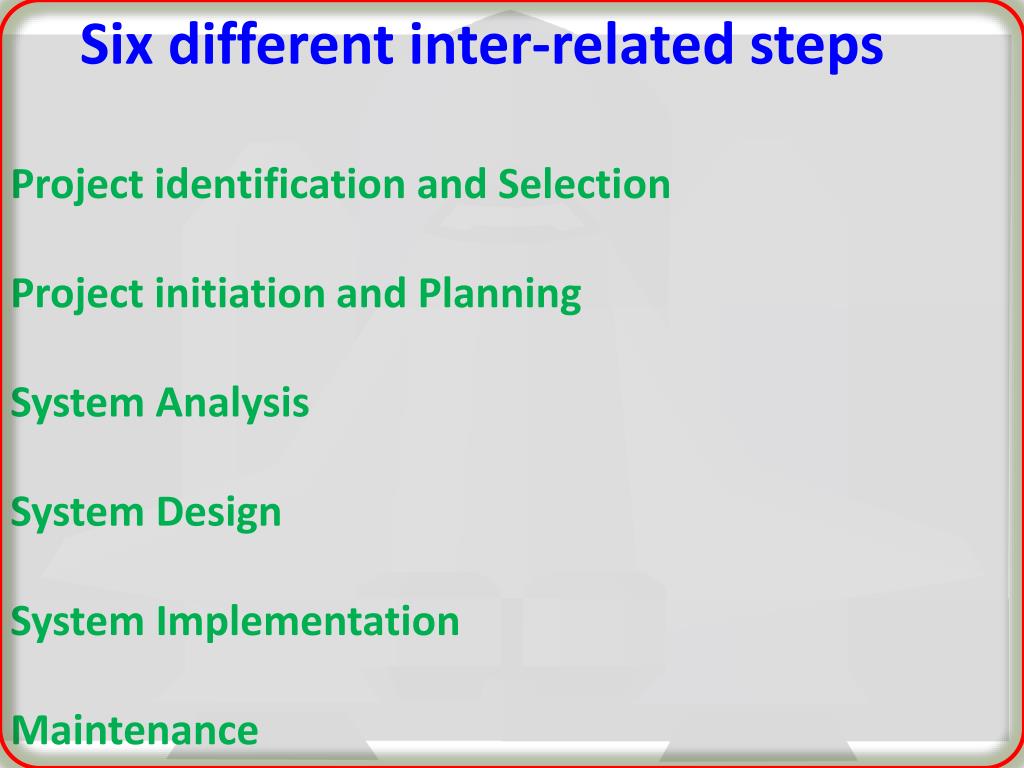 Six different inter-related steps

Project identification and Selection

Project initiation and Planning

System Analysis

System Design

System Implementation

Maintenance